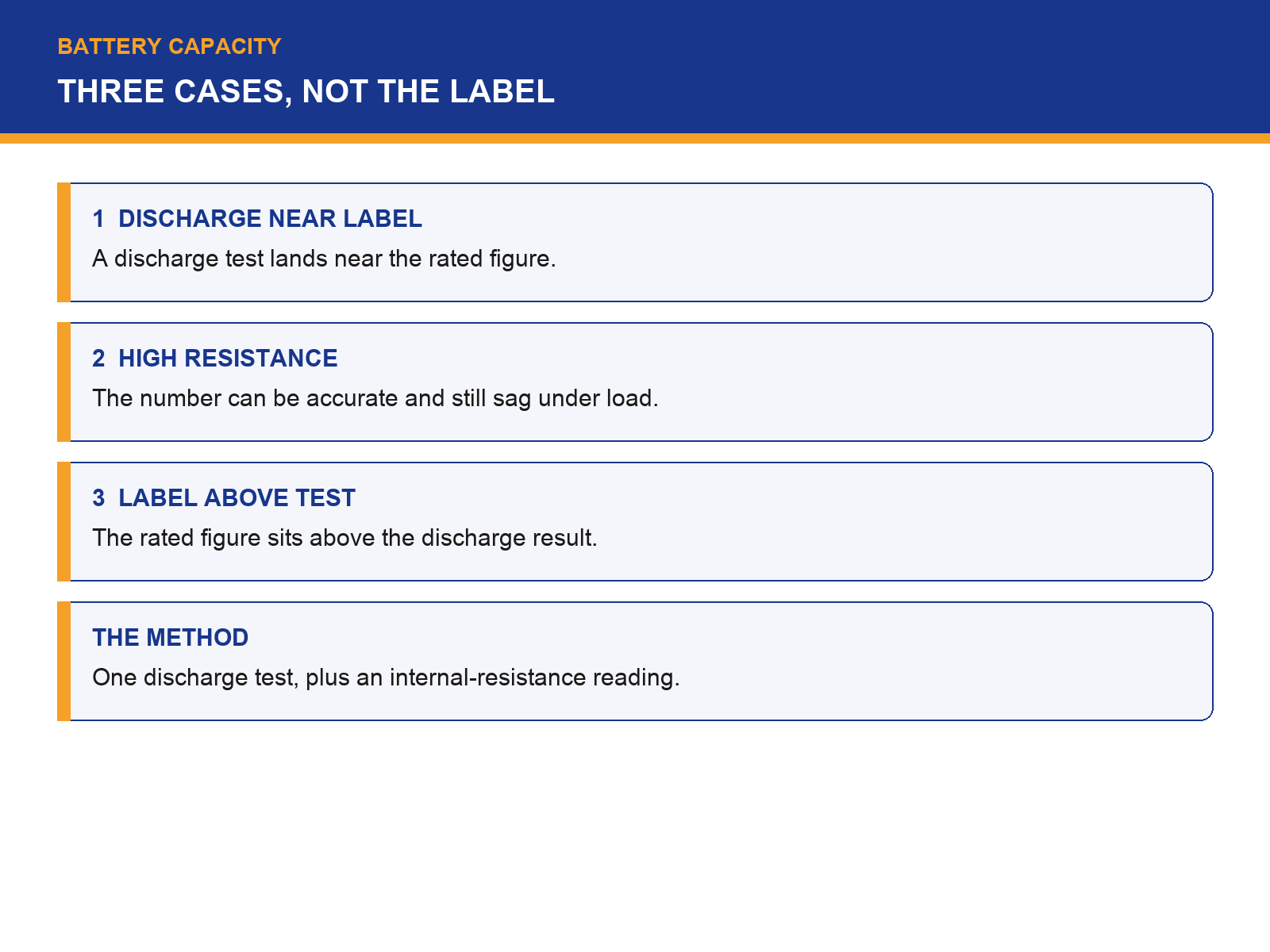 BATTERY CAPACITY

THREE CASES, NOT THE LABEL

1 DISCHARGE NEAR LABEL

A discharge test lands near the rated figure.

2 HIGH RESISTANCE

The number can be accurate and still sag under load.

3 LABEL ABOVE TEST

The rated figure sits above the discharge result.

THE METHOD

One discharge test, plus an internal-resistance reading.